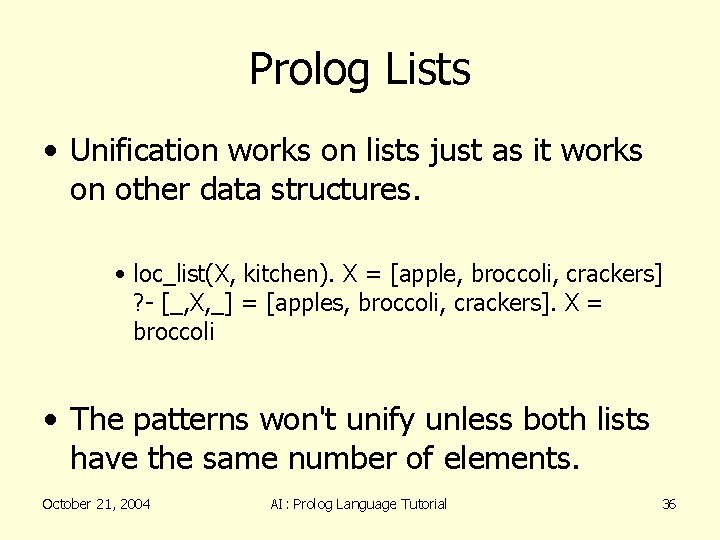 Prolog Lists

• Unification works on lists just as it works on other data structures.

• loc_list(X, kitchen). X = [apple, broccoli, crackers] ?- [_,X,_] = [apples, broccoli, crackers]. X = broccoli

• The patterns won't unify unless both lists have the same number of elements.

October 21, 2004

AI : Prolog Language Tutorial

36